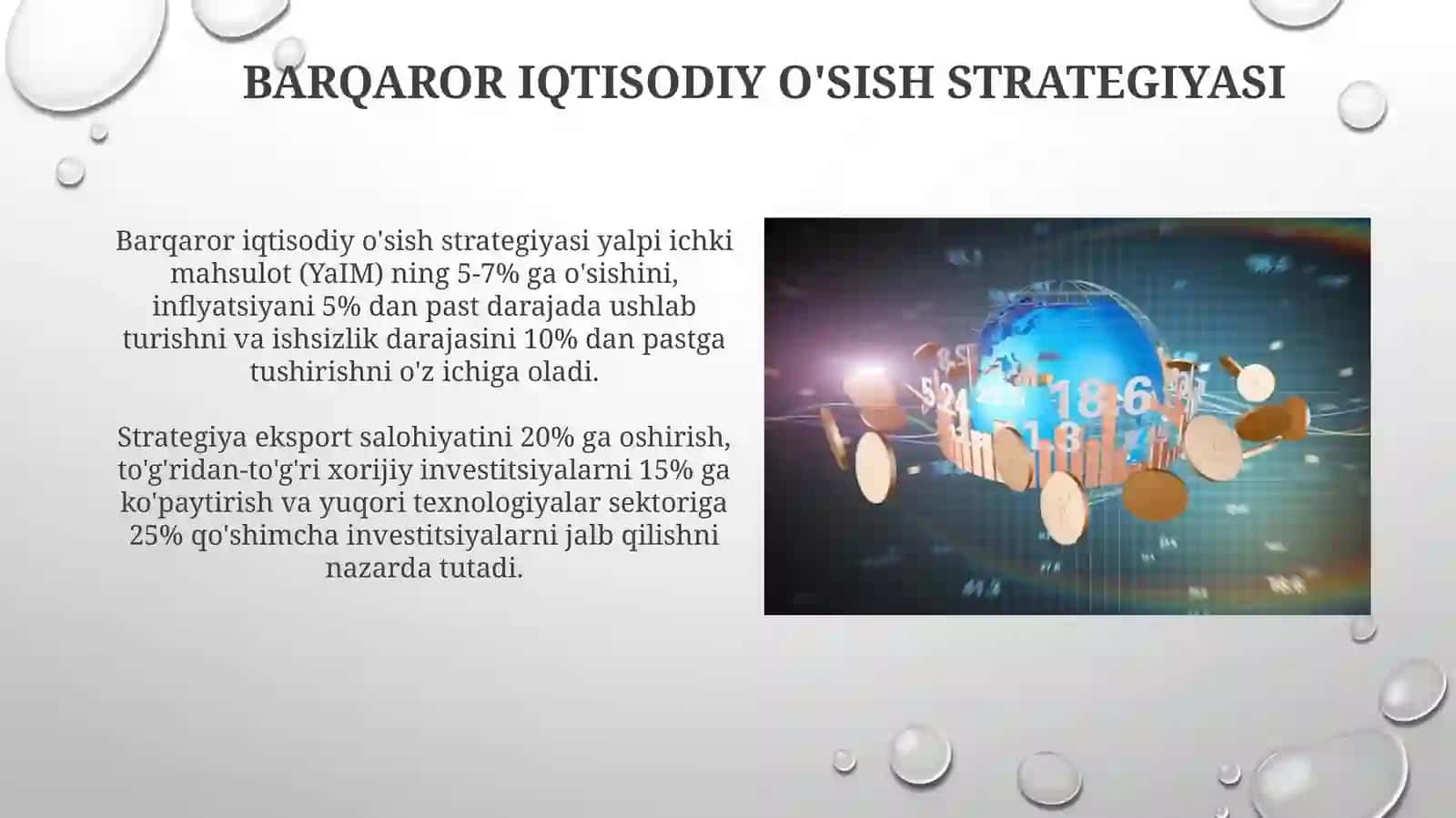 BARQAROR IQTISODIY O'SISH STRATEGIYASI

Barqaror iqtisodiy o'sish strategiyasi yalpi ichki mahsulot (YaIM) ning 5-7% ga o'sishini, inflyatsiyani 5% dan past darajada ushlab turishni va ishsizlik darajasini 10% dan pastga tushirishni o'z ichiga oladi.

Strategiya eksport salohiyatini 20% ga oshirish, to'g'ridan-to'g'ri xorijiy investitsiyalarni 15% ga ko'paytirish va yuqori texnologiyalar sektoriga 25% qo'shimcha investitsiyalarni jalb qilishni nazarda tutadi.